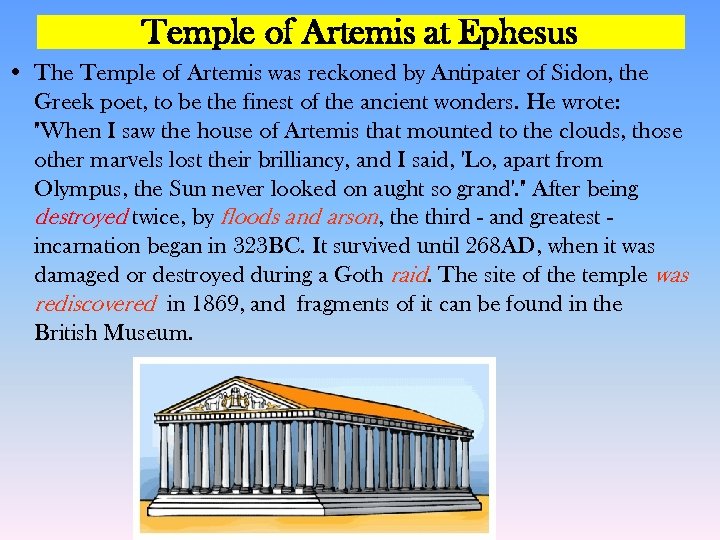 Temple of Artemis at Ephesus

• The Temple of Artemis was reckoned by Antipater of Sidon, the Greek poet, to be the finest of the ancient wonders. He wrote: "When I saw the house of Artemis that mounted to the clouds, those other marvels lost their brilliancy, and I said, 'Lo, apart from Olympus, the Sun never looked on aught so grand'." After being destroyed twice, by floods and arson, the third - and greatest - incarnation began in 323BC. It survived until 268AD, when it was damaged or destroyed during a Goth raid. The site of the temple was rediscovered in 1869, and fragments of it can be found in the British Museum.